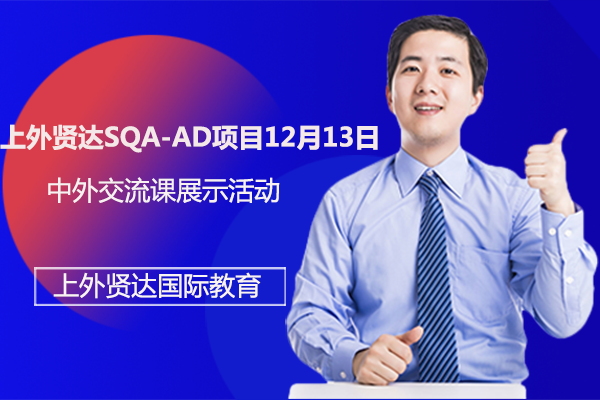 上外贤达SQA-AD项目12月13日

中外交流课展示活动

上外贤达国际教育